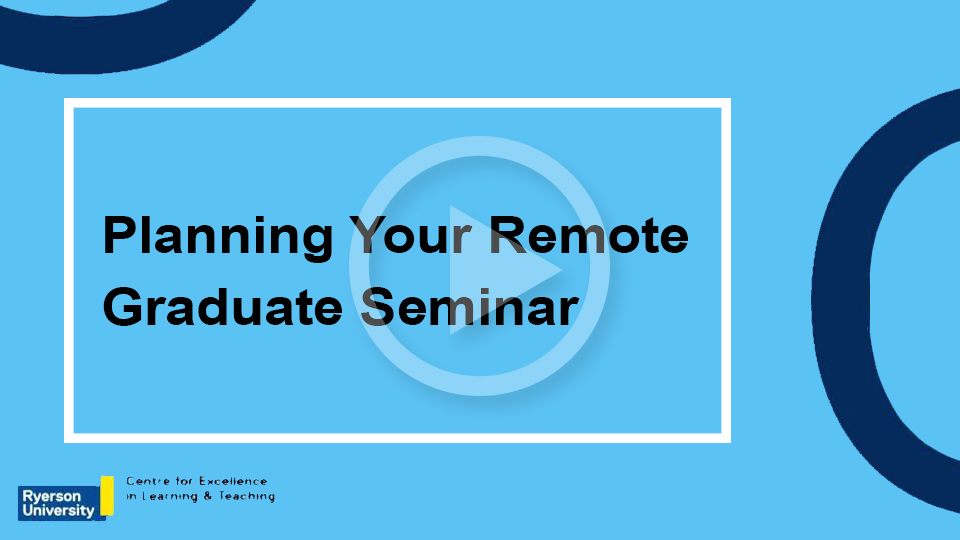 Planning Your Remote Graduate Seminar

Ryerson University

Centre for Excellence in Learning & Teaching